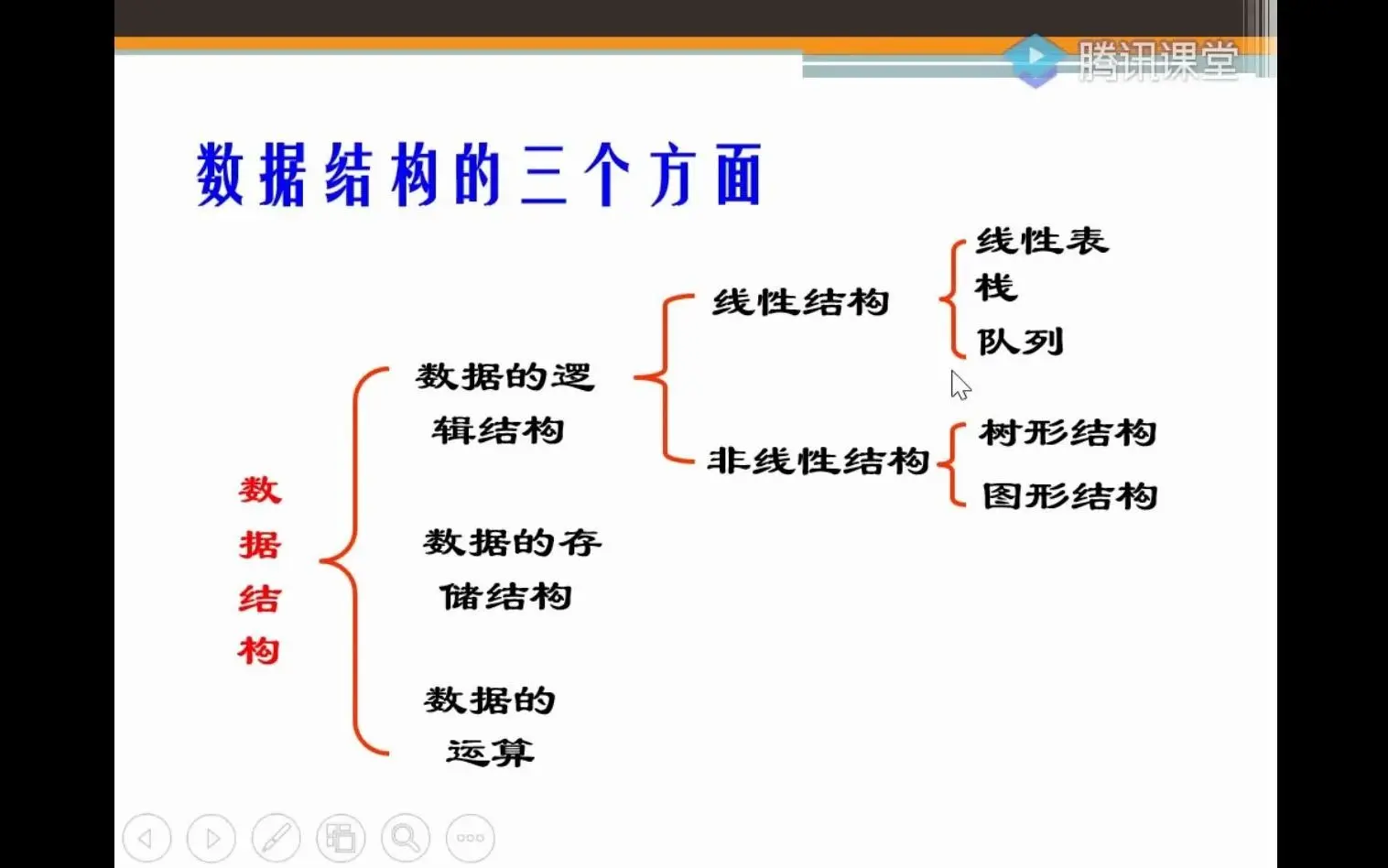 腾讯课堂

数据结构的三个方面

数据结构

数据的逻辑结构

线性结构

线性表
栈
队列

非线性结构

树形结构
图形结构

数据的存储结构

数据的运算